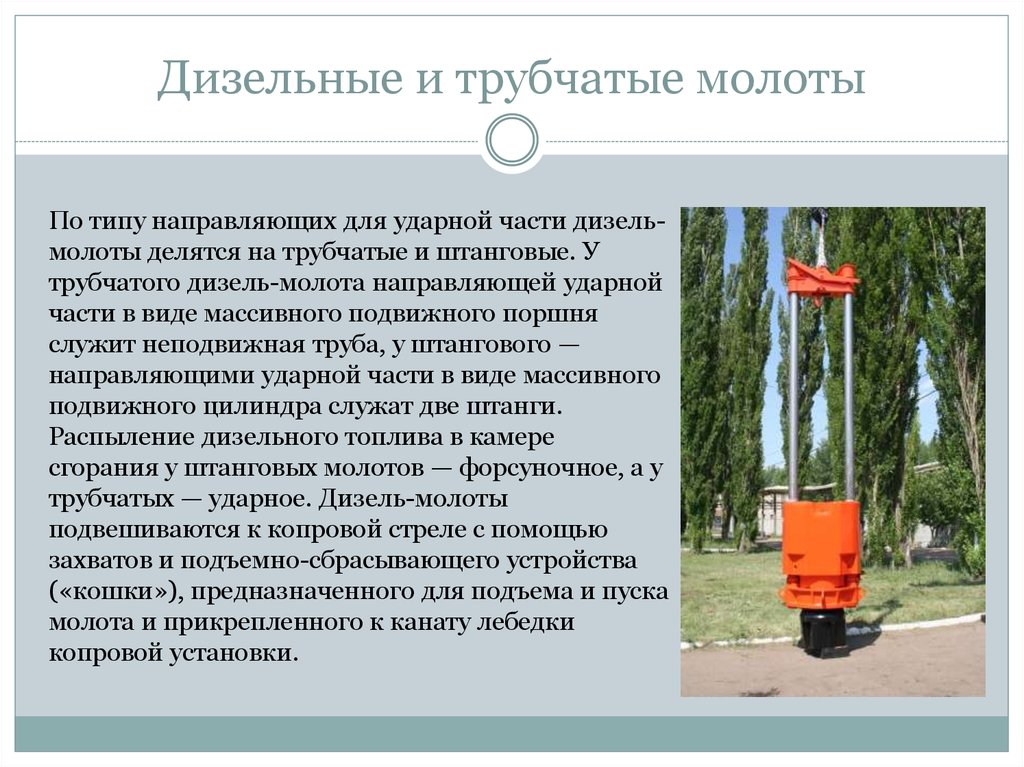 Дизельные и трубчатые молоты

По типу направляющих для ударной части дизель-молоты делятся на трубчатые и штанговые. У трубчатого дизель-молота направляющей ударной части в виде массивного подвижного поршня служит неподвижная труба, у штангового — направляющими ударной части в виде массивного подвижного цилиндра служат две штанги. Распыление дизельного топлива в камере сгорания у штанговых молотов — форсуночное, а у трубчатых — ударное. Дизель-молоты подвешиваются к копровой стреле с помощью захватов и подъемно-сбрасывающего устройства («кошки»), предназначенного для подъема и пуска молота и прикрепленного к канату лебедки копровой установки.